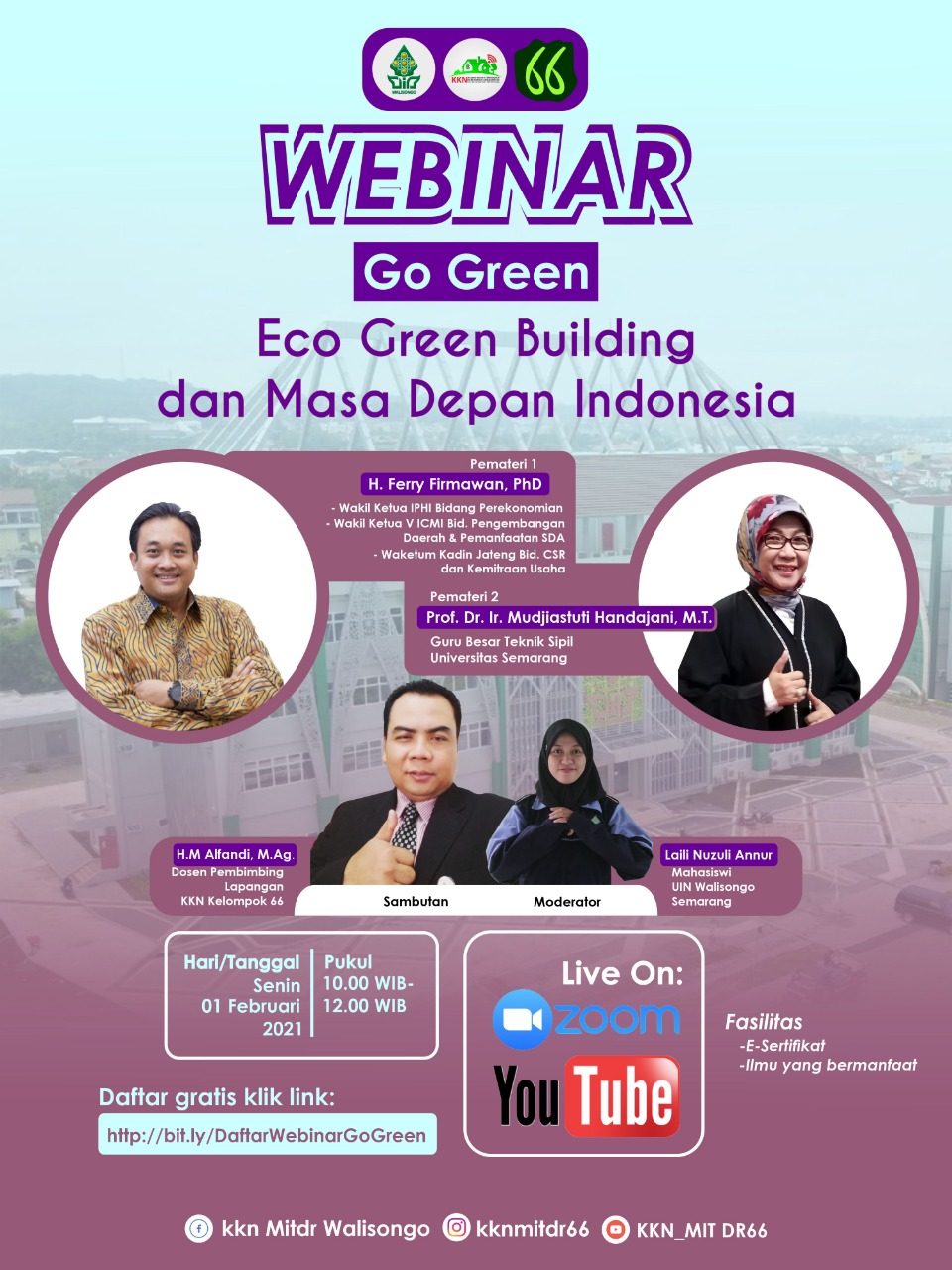 WALISONGO

KKN

66

WEBINAR

Go Green

Eco Green Building dan Masa Depan Indonesia

Pemateri 1

H. Ferry Firmawan, PhD

- Wakil Ketua IPHI Bidang Perekonomian
- Wakil Ketua V ICMI Bid. Pengembangan Daerah & Pemanfaatan SDA
- Waketum Kadin Jateng Bid. CSR dan Kemitraan Usaha

Pemateri 2

Prof. Dr. Ir. Mudjiastuti Handajani, M.T.

Guru Besar Teknik Sipil Universitas Semarang

H.M Alfandi, M.Ag.

Dosen Pembimbing Lapangan KKN Kelompok 66

Sambutan

Moderator

Laili Nuzuli Annur

Mahasiswi UIN Walisongo Semarang

Hari/Tanggal
Senin
01 Februari
2021

Pukul
10.00 WIB-
12.00 WIB

Live On:

zoom

YouTube

Fasilitas
-E-Sertifikat
-Ilmu yang bermanfaat

Daftar gratis klik link:

http://bit.ly/DaftarWebinarGoGreen

kkn Mitdr Walisongo

kknmitdr66

KKN_MIT DR66